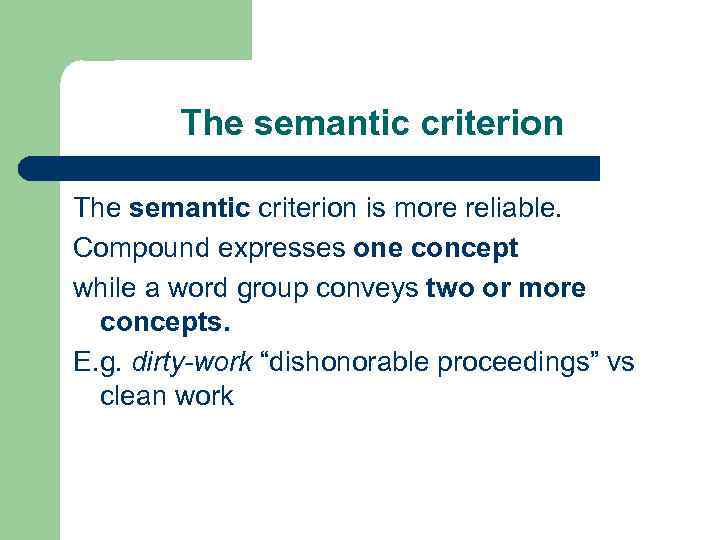 The semantic criterion

The semantic criterion is more reliable.

Compound expresses one concept

while a word group conveys two or more concepts.

E.g. dirty-work “dishonorable proceedings” vs clean work